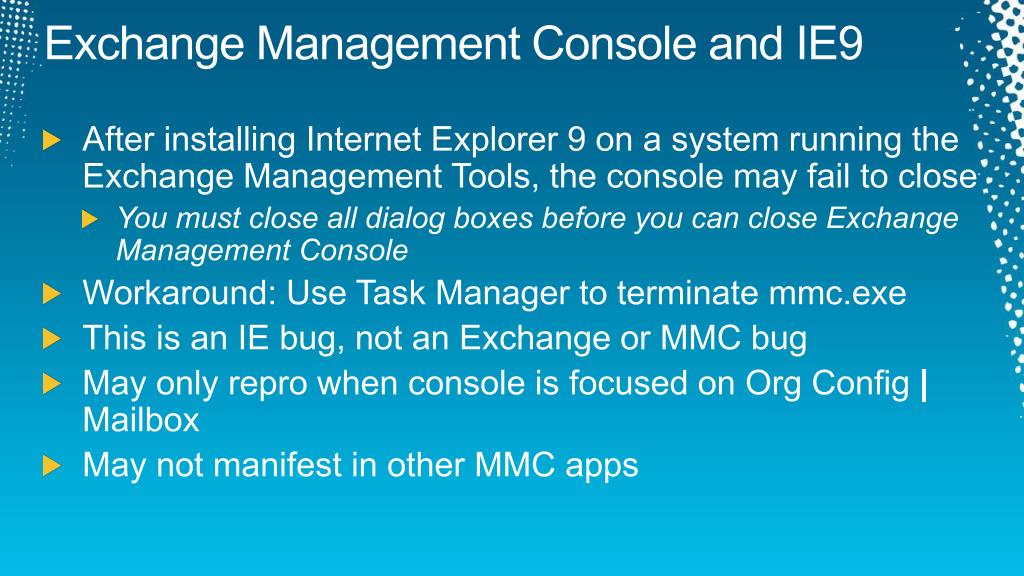 Exchange Management Console and IE9

After installing Internet Explorer 9 on a system running the Exchange Management Tools, the console may fail to close

You must close all dialog boxes before you can close Exchange Management Console

Workaround: Use Task Manager to terminate mmc.exe

This is an IE bug, not an Exchange or MMC bug

May only repro when console is focused on Org Config | Mailbox

May not manifest in other MMC apps